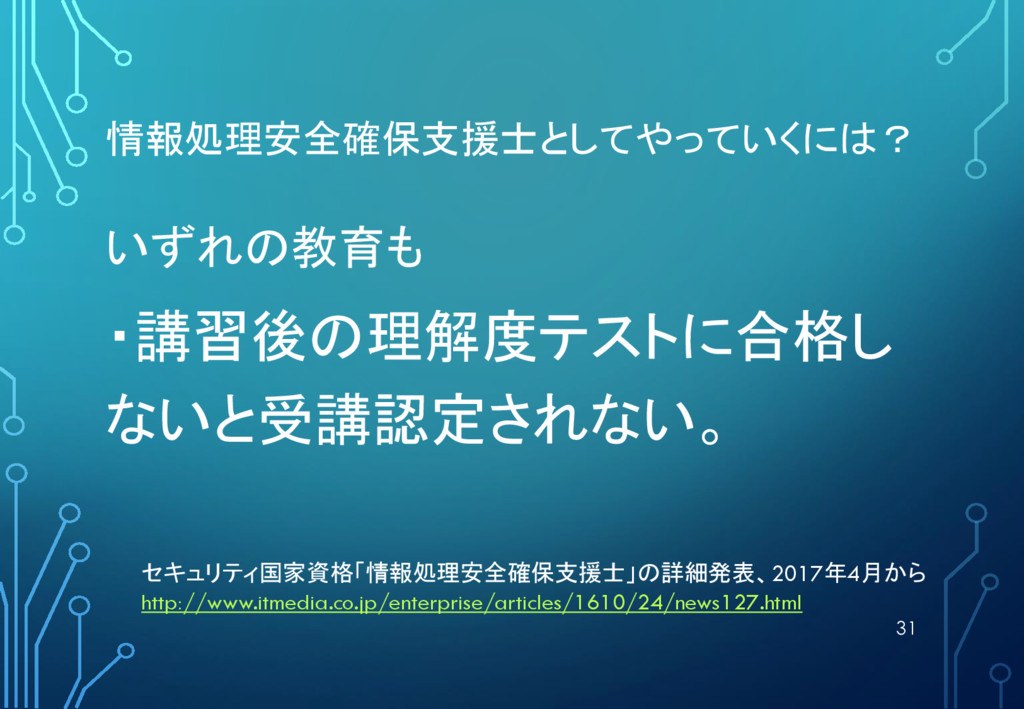 情報処理安全確保支援士としてやっていくには？

いずれの教育も

・講習後の理解度テストに合格しないと受講認定されない。

セキュリティ国家資格「情報処理安全確保支援士」の詳細発表、2017年4月から
http://www.itmedia.co.jp/enterprise/articles/1610/24/news127.html

31